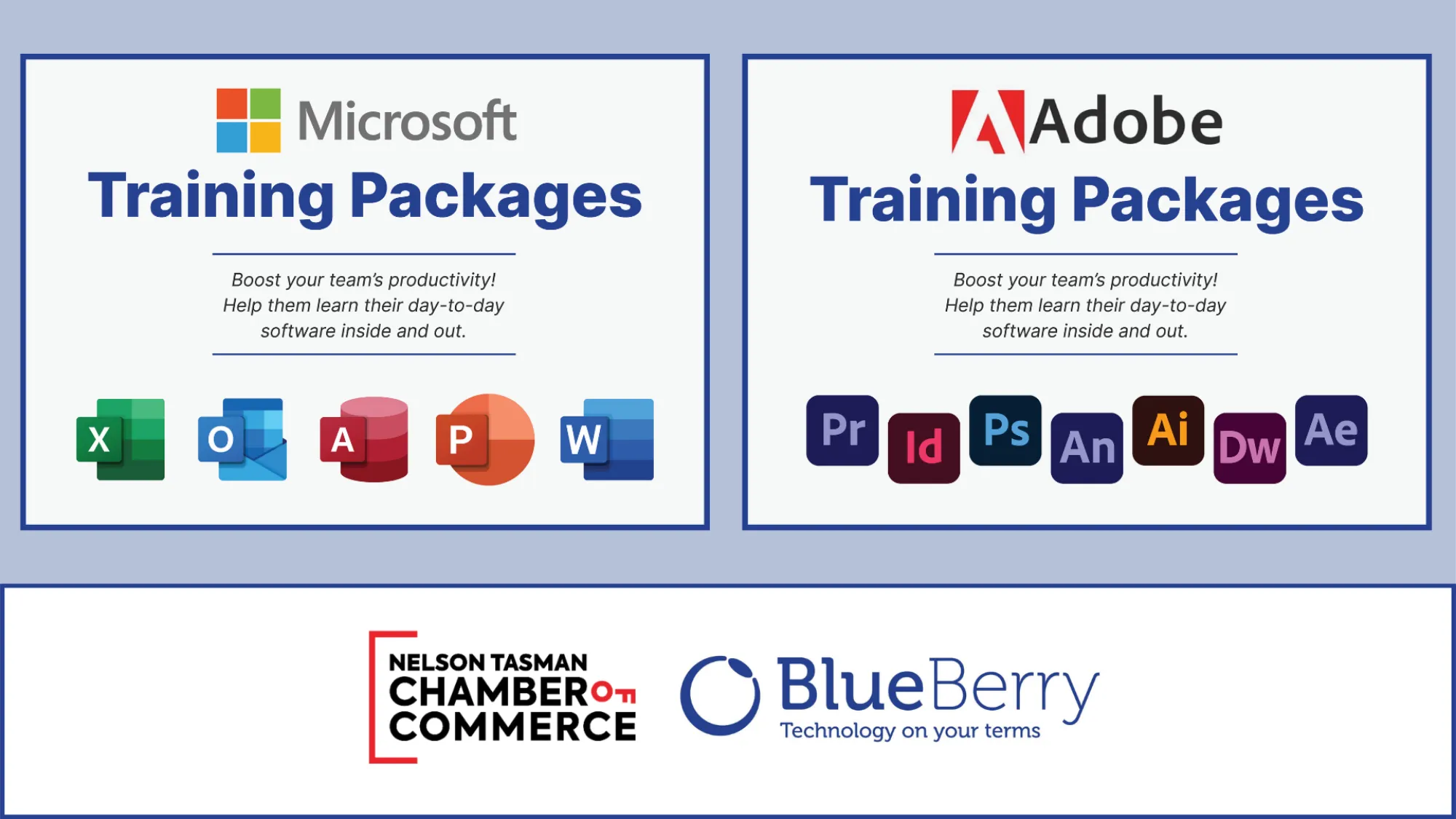 Microsoft

Training Packages

Boost your team's productivity! Help them learn their day-to-day software inside and out.

X O A P W

Adobe

Training Packages

Boost your team's productivity! Help them learn their day-to-day software inside and out.

Pr Id Ps An Ai Dw Ae

NELSON TASMAN CHAMBER OF COMMERCE

BlueBerry
Technology on your terms